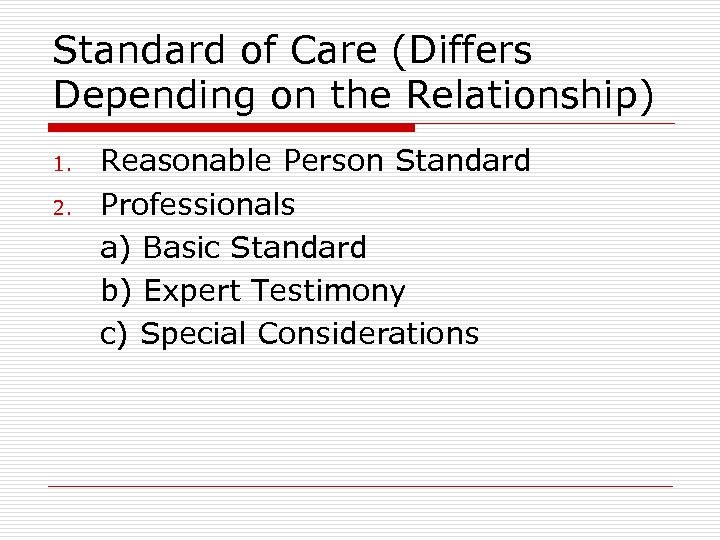 Standard of Care (Differs Depending on the Relationship)

1. Reasonable Person Standard
2. Professionals
a) Basic Standard
b) Expert Testimony
c) Special Considerations